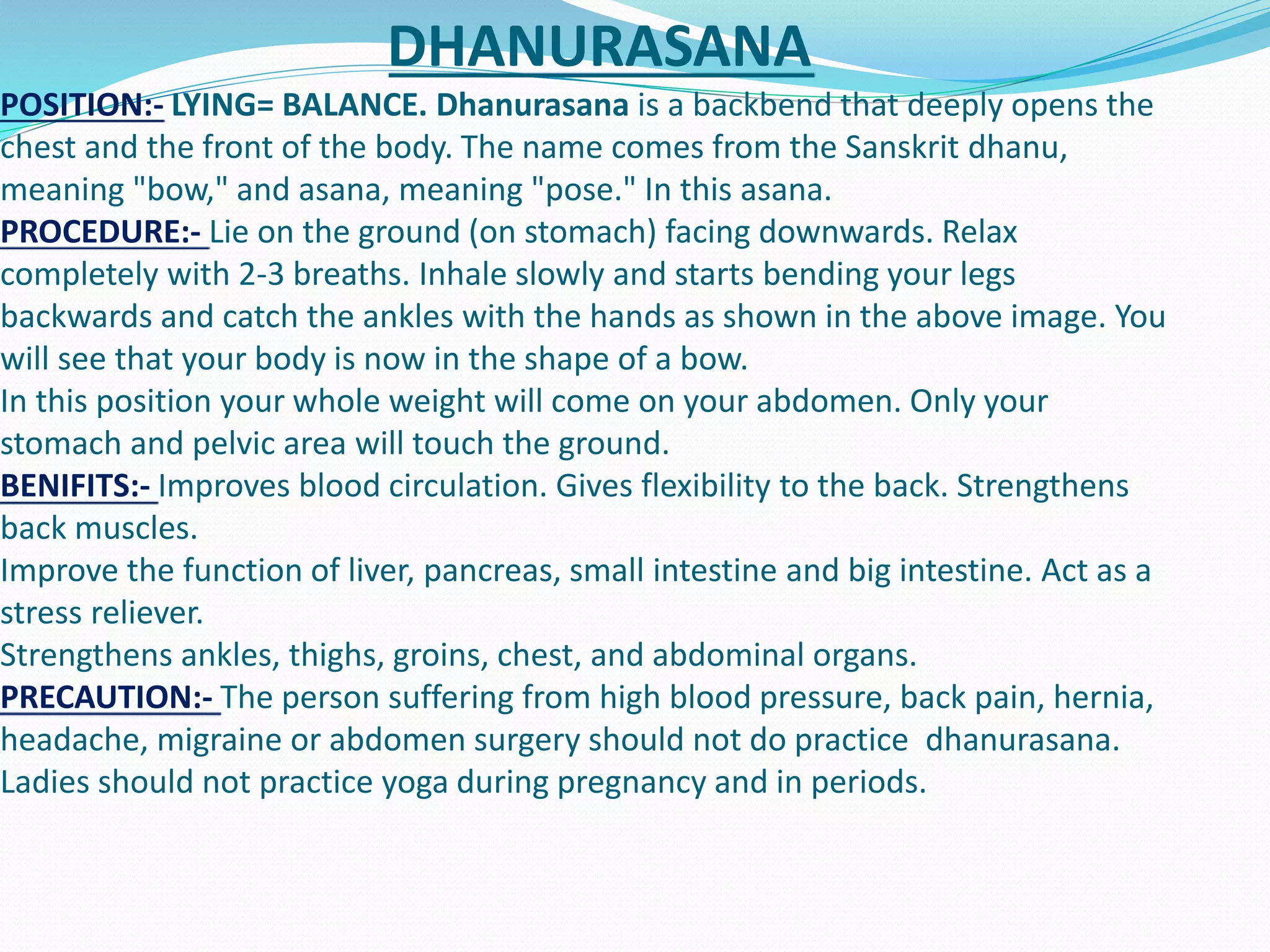 DHANURASANA

POSITION:- LYING= BALANCE. Dhanurasana is a backbend that deeply opens the chest and the front of the body. The name comes from the Sanskrit dhanu, meaning "bow," and asana, meaning "pose." In this asana.
PROCEDURE:- Lie on the ground (on stomach) facing downwards. Relax completely with 2-3 breaths. Inhale slowly and starts bending your legs backwards and catch the ankles with the hands as shown in the above image. You will see that your body is now in the shape of a bow.
In this position your whole weight will come on your abdomen. Only your stomach and pelvic area will touch the ground.
BENIFITS:- Improves blood circulation. Gives flexibility to the back. Strengthens back muscles.
Improve the function of liver, pancreas, small intestine and big intestine. Act as a stress reliever.
Strengthens ankles, thighs, groins, chest, and abdominal organs.
PRECAUTION:- The person suffering from high blood pressure, back pain, hernia, headache, migraine or abdomen surgery should not do practice dhanurasana. Ladies should not practice yoga during pregnancy and in periods.